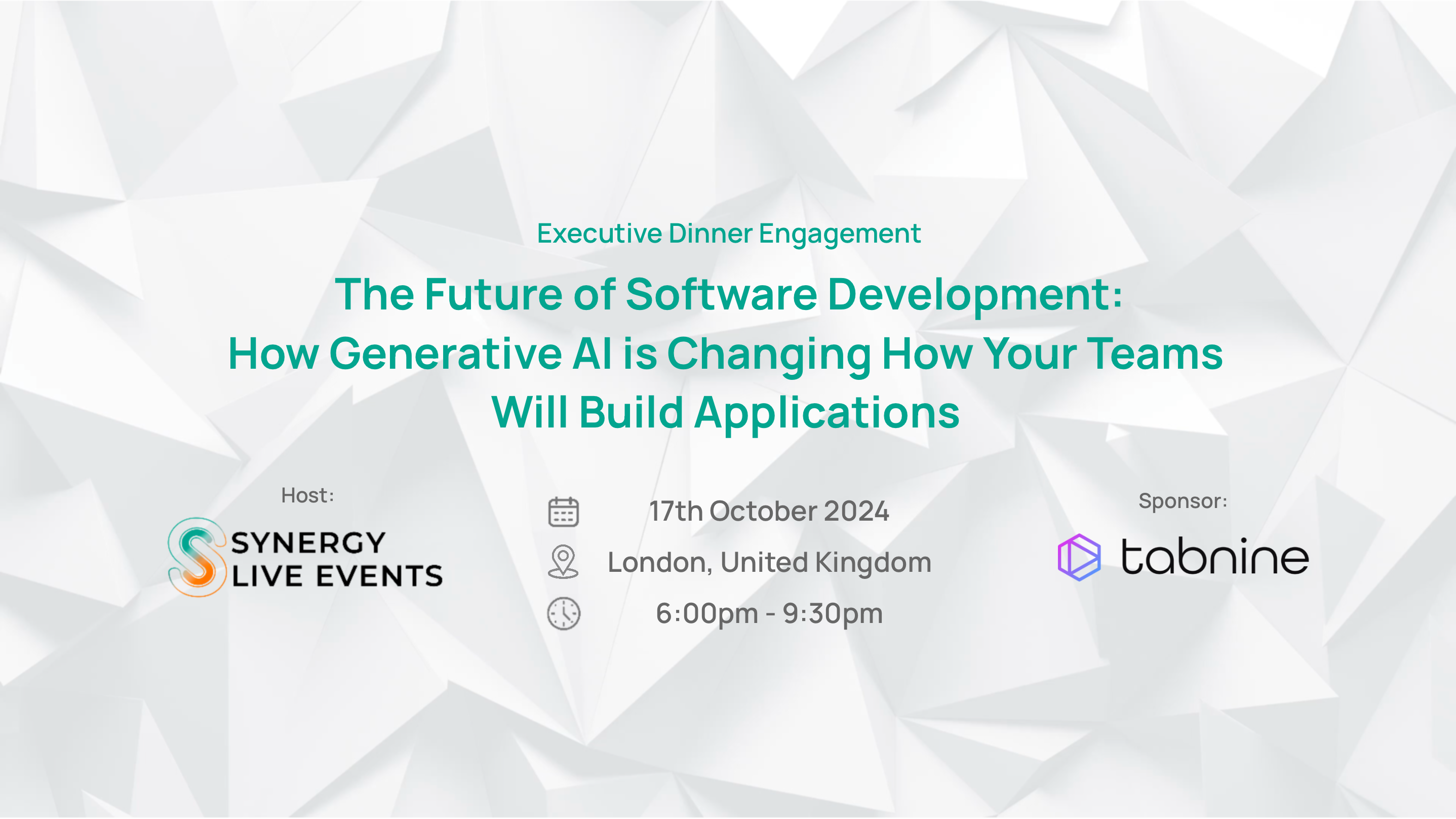 Executive Dinner Engagement

The Future of Software Development: How Generative AI is Changing How Your Teams Will Build Applications

Host:
SYNERGY LIVE EVENTS

17th October 2024
London, United Kingdom
6:00pm - 9:30pm

Sponsor:
tabnine